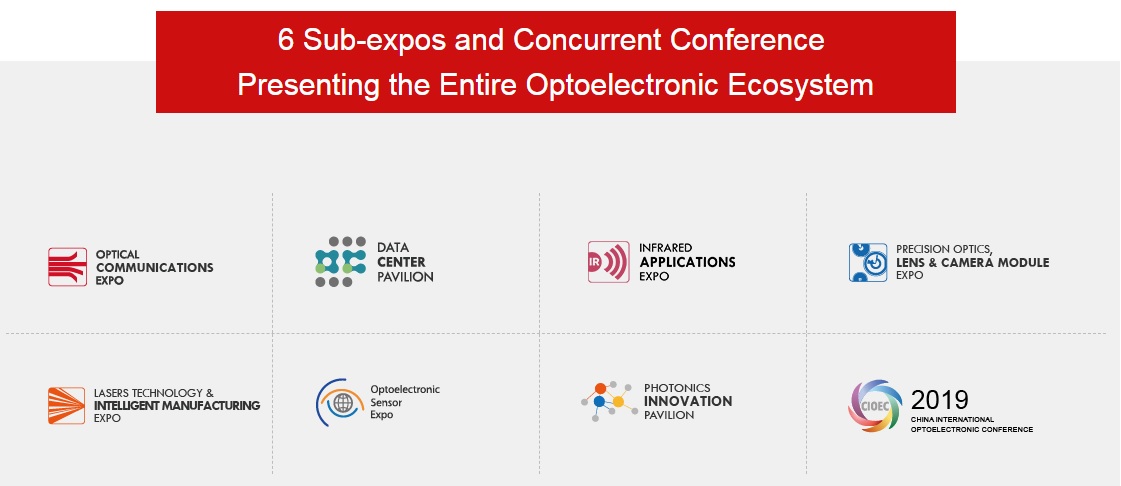 6 Sub-expos and Concurrent Conference
Presenting the Entire Optoelectronic Ecosystem

OPTICAL COMMUNICATIONS EXPO

DATA CENTER PAVILION

IR

INFRARED APPLICATIONS EXPO

PRECISION OPTICS, LENS & CAMERA MODULE EXPO

LASERS TECHNOLOGY & INTELLIGENT MANUFACTURING EXPO

Optoelectronic Sensor Expo

PHOTONICS INNOVATION PAVILION

CIOEC

2019
CHINA INTERNATIONAL OPTOELECTRONIC CONFERENCE